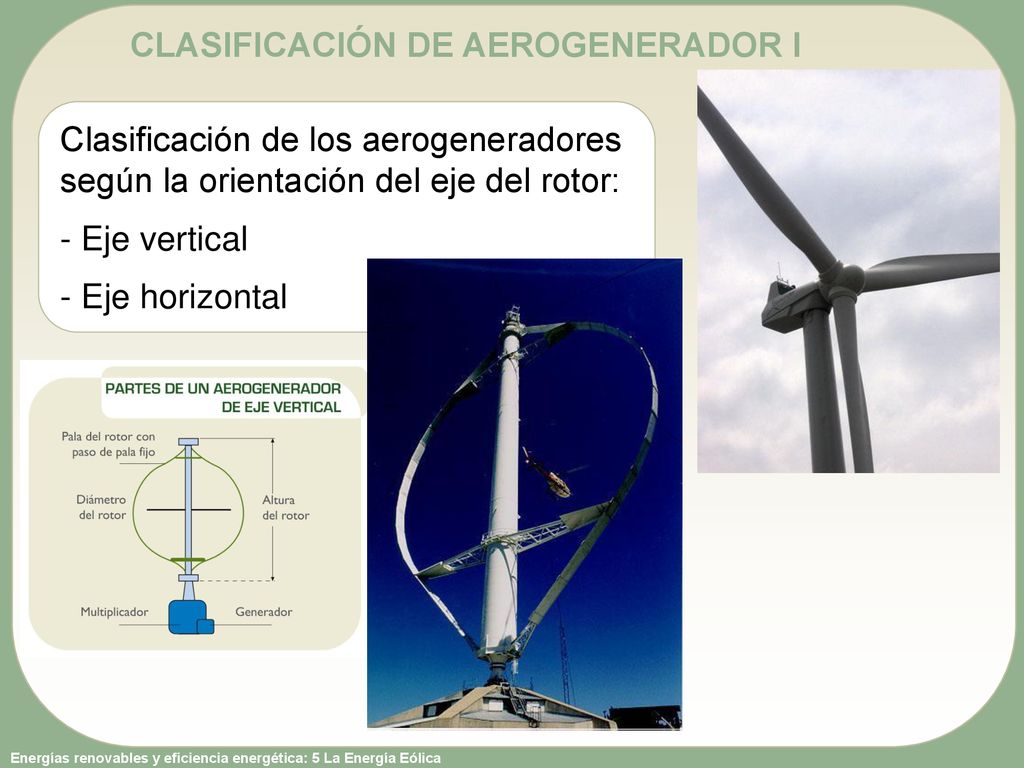 CLASIFICACIÓN DE AEROGENERADOR I

Clasificación de los aerogeneradores según la orientación del eje del rotor:

- Eje vertical

- Eje horizontal

PARTES DE UN AEROGENERADOR DE EJE VERTICAL

Pala del rotor con paso de pala fijo

Diámetro del rotor

Altura del rotor

Multiplicador

Generador

Energías renovables y eficiencia energética: 5 La Energía Eólica